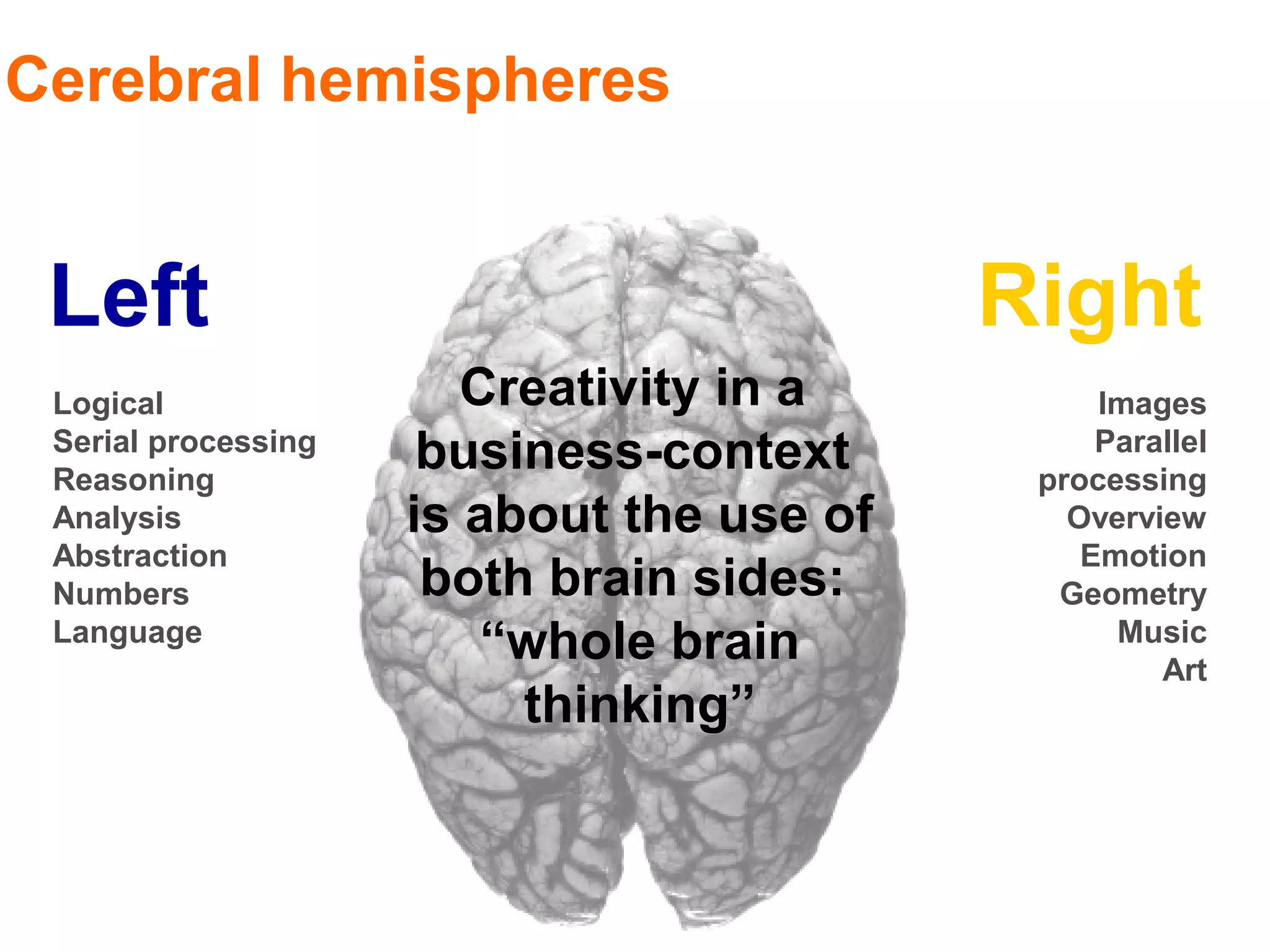 Cerebral hemispheres

Left

Logical
Serial processing
Reasoning
Analysis
Abstraction
Numbers
Language

Creativity in a business-context is about the use of both brain sides: “whole brain thinking”

Right

Images
Parallel processing
Overview
Emotion
Geometry
Music
Art